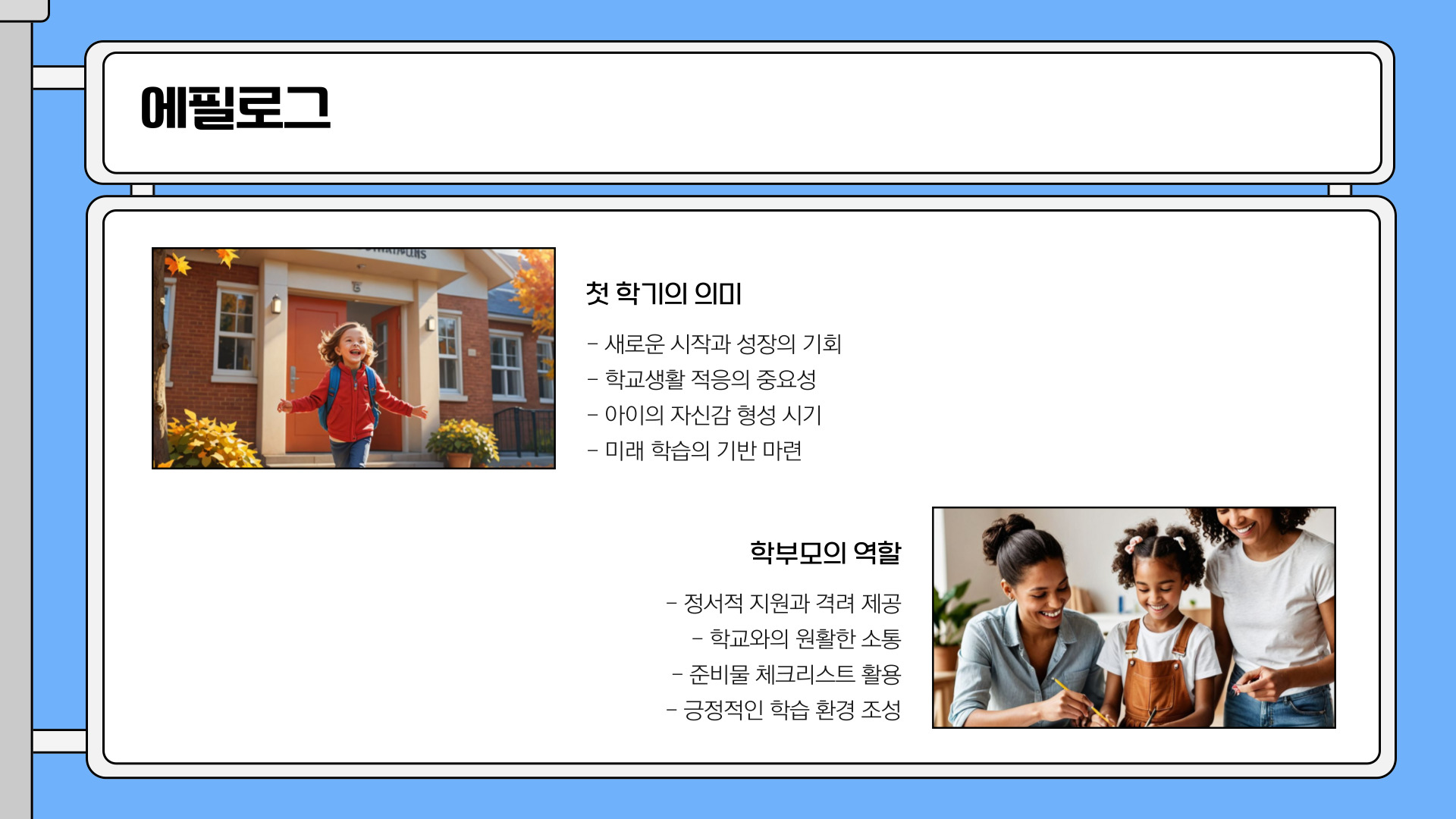 에필로그

첫 학기의 의미

- 새로운 시작과 성장의 기회
- 학교생활 적응의 중요성
- 아이의 자신감 형성 시기
- 미래 학습의 기반 마련

학부모의 역할

- 정서적 지원과 격려 제공
- 학교와의 원활한 소통
- 준비물 체크리스트 활용
- 긍정적인 학습 환경 조성